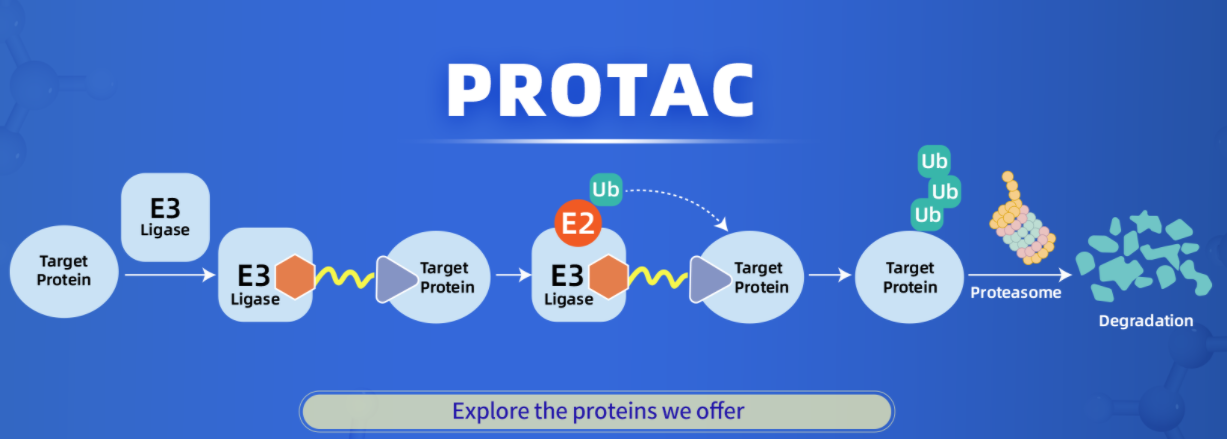 PROTAC

Target Protein

E3 Ligase

E3 Ligase

Target Protein

Ub

E2

E3 Ligase

Target Protein

Ub

Ub

Ub

Target Protein

Proteasome

Degradation

Explore the proteins we offer